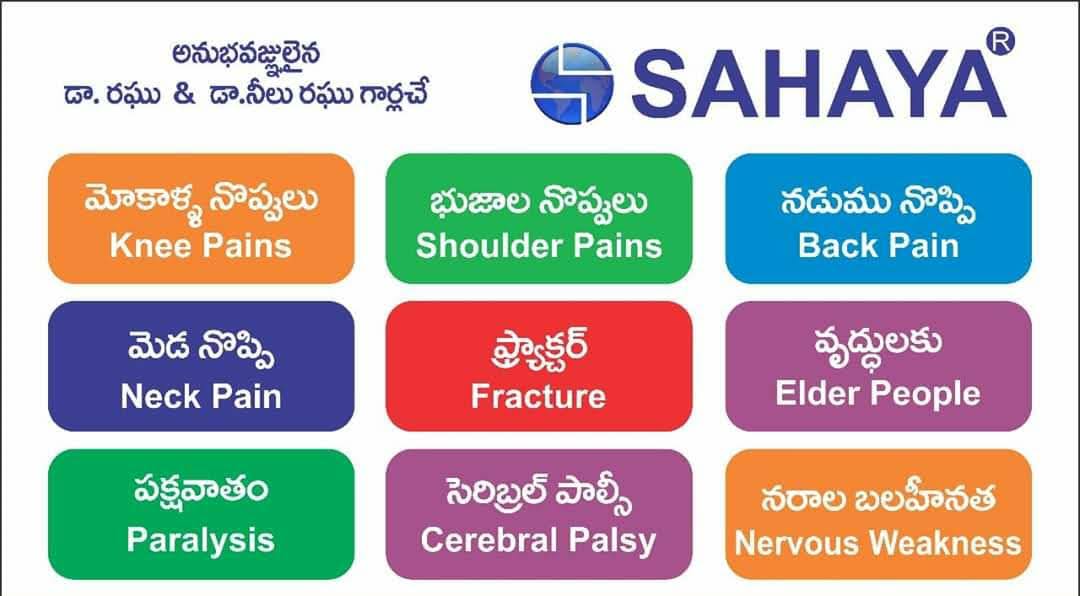 అనుభవజ్ఞులైన
డా. రఘు & డా.నీలు రఘు గార్లచే

SAHAYA®

మోకాళ్ళ నొప్పులు
Knee Pains

భుజాల నొప్పులు
Shoulder Pains

నడుము నొప్పి
Back Pain

మెడ నొప్పి
Neck Pain

ఫ్రాక్చర్
Fracture

వృద్ధులకు
Elder People

పక్షవాతం
Paralysis

సెరిబ్రల్ పాల్సీ
Cerebral Palsy

నరాల బలహీనత
Nervous Weakness